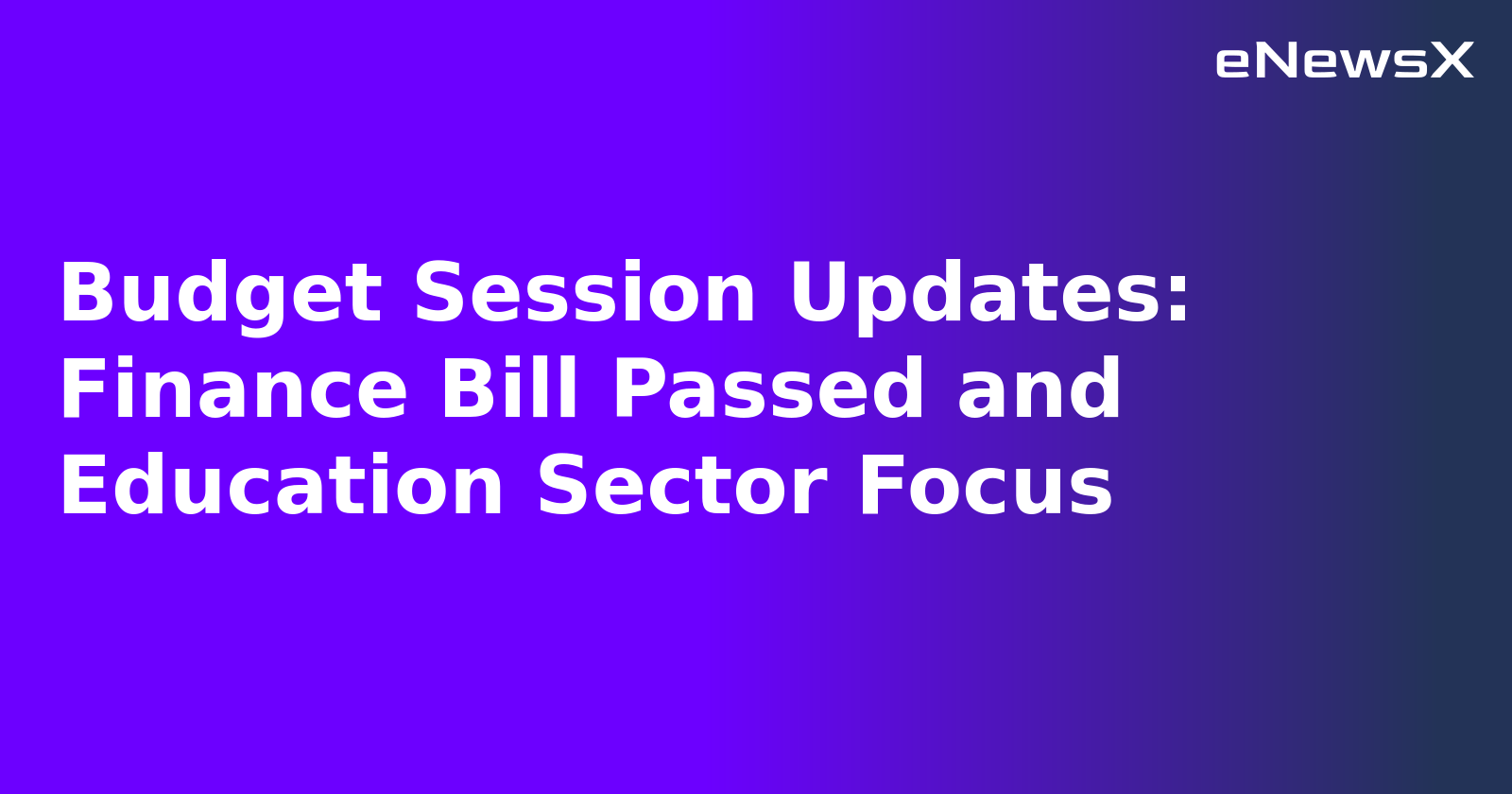 eNewsX

Budget Session Updates: Finance Bill Passed and Education Sector Focus